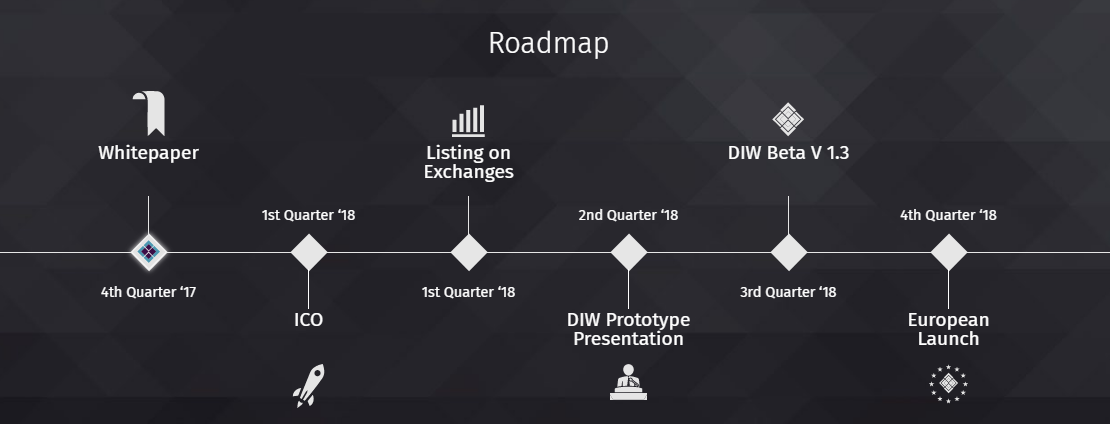 Roadmap

Whitepaper

4th Quarter '17

1st Quarter '18

ICO

Listing on Exchanges

1st Quarter '18

2nd Quarter '18

DIW Prototype Presentation

DIW Beta V 1.3

3rd Quarter '18

4th Quarter '18

European Launch